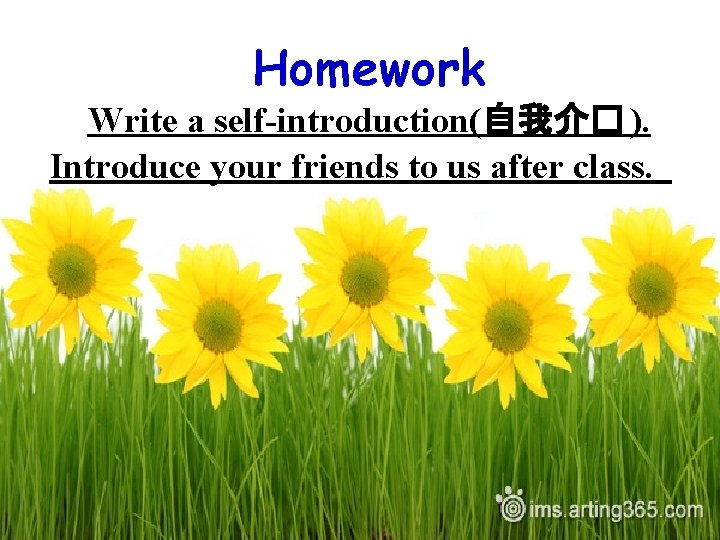 Homework

Write a self-introduction(自我介口).

Introduce your friends to us after class.

ims.arting365.com